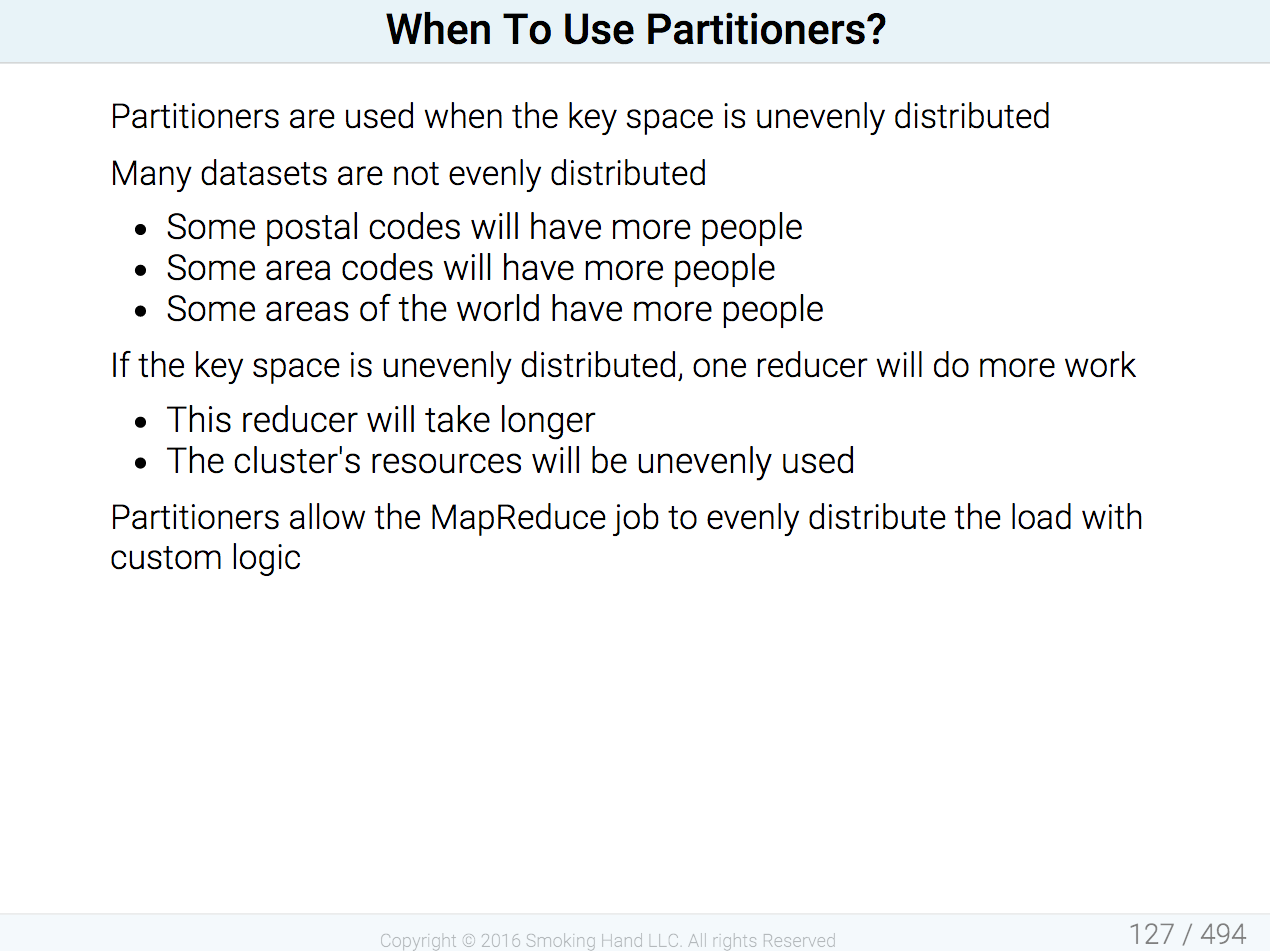 When To Use Partitioners?

Partitioners are used when the key space is unevenly distributed

Many datasets are not evenly distributed

- Some postal codes will have more people
- Some area codes will have more people
- Some areas of the world have more people

If the key space is unevenly distributed, one reducer will do more work

- This reducer will take longer
- The cluster's resources will be unevenly used

Partitioners allow the MapReduce job to evenly distribute the load with custom logic

Copyright © 2016 Smoking Hand LLC. All rights Reserved

127 / 494